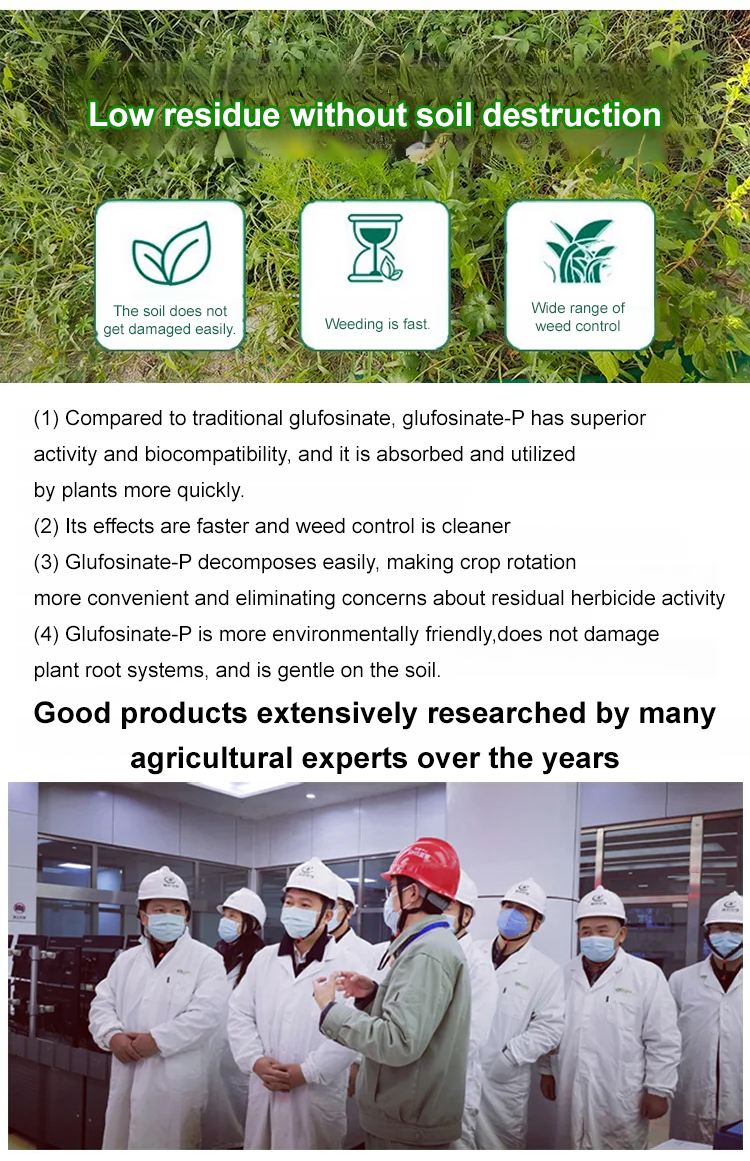 Low residue without soil destruction

The soil does not get damaged easily.

Weeding is fast.

Wide range of weed control

(1) Compared to traditional glufosinate, glufosinate-P has superior activity and biocompatibility, and it is absorbed and utilized by plants more quickly.
(2) Its effects are faster and weed control is cleaner
(3) Glufosinate-P decomposes easily, making crop rotation more convenient and eliminating concerns about residual herbicide activity
(4) Glufosinate-P is more environmentally friendly,does not damage plant root systems, and is gentle on the soil.

Good products extensively researched by many agricultural experts over the years